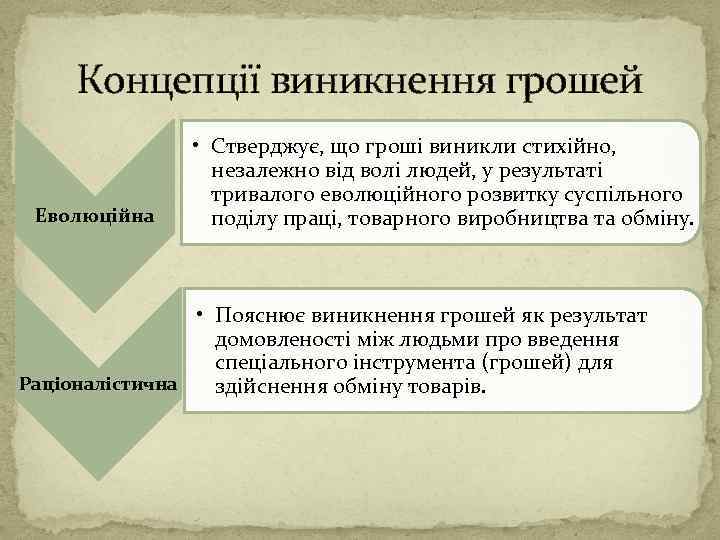 Концепції виникнення грошей

Еволюційна

• Стверджує, що гроші виникли стихійно, незалежно від волі людей, у результаті тривалого еволюційного розвитку суспільного поділу праці, товарного виробництва та обміну.

Раціоналістична

• Пояснює виникнення грошей як результат домовленості між людьми про введення спеціального інструмента (грошей) для здійснення обміну товарів.